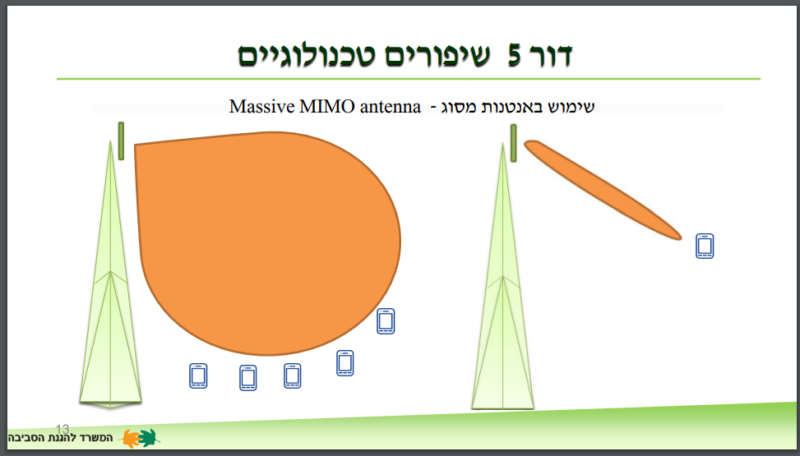 דור 5 שיפורים טכנולוגיים

שימוש באנטנות מסוג - Massive MIMO antenna

13

המשרד להגנת הסביבה